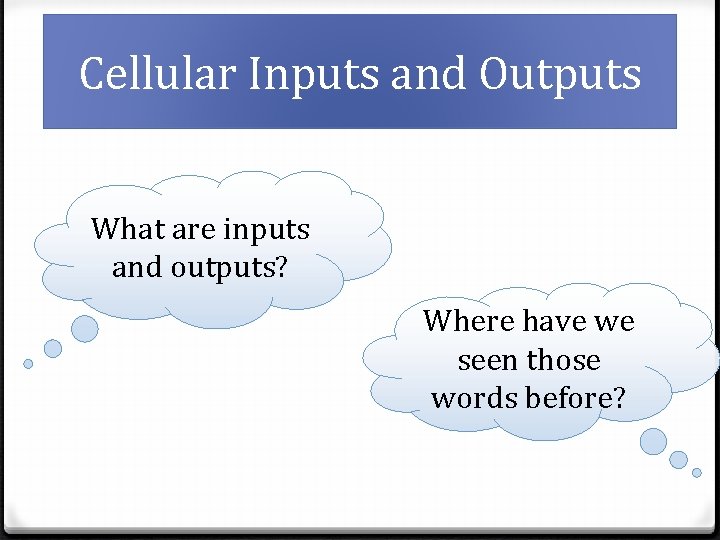 Cellular Inputs and Outputs

What are inputs and outputs?

Where have we seen those words before?